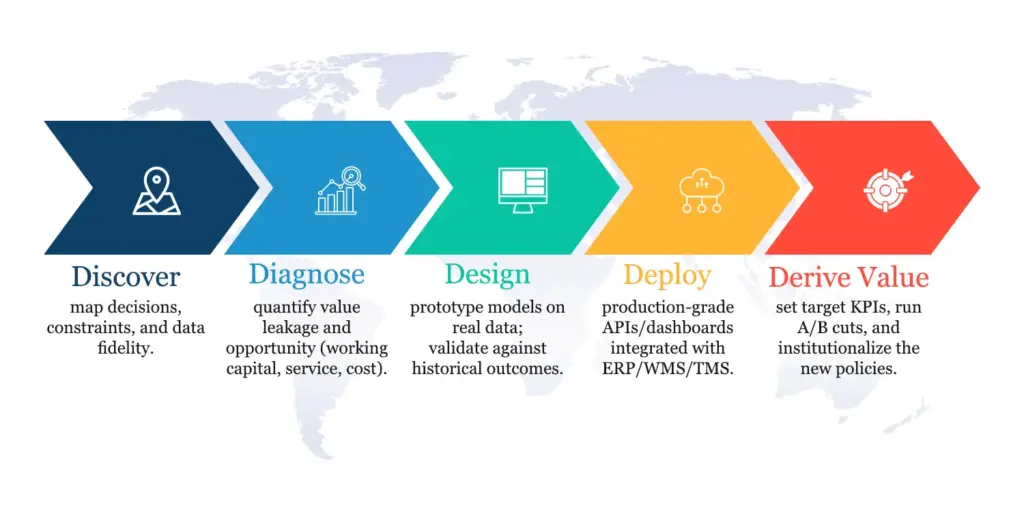 Discover
map decisions, constraints, and data fidelity.

Diagnose
quantify value leakage and opportunity (working capital, service, cost).

Design
prototype models on real data; validate against historical outcomes.

Deploy
production-grade APIs/dashboards integrated with ERP/WMS/TMS.

Derive Value
set target KPIs, run A/B cuts, and institutionalize the new policies.